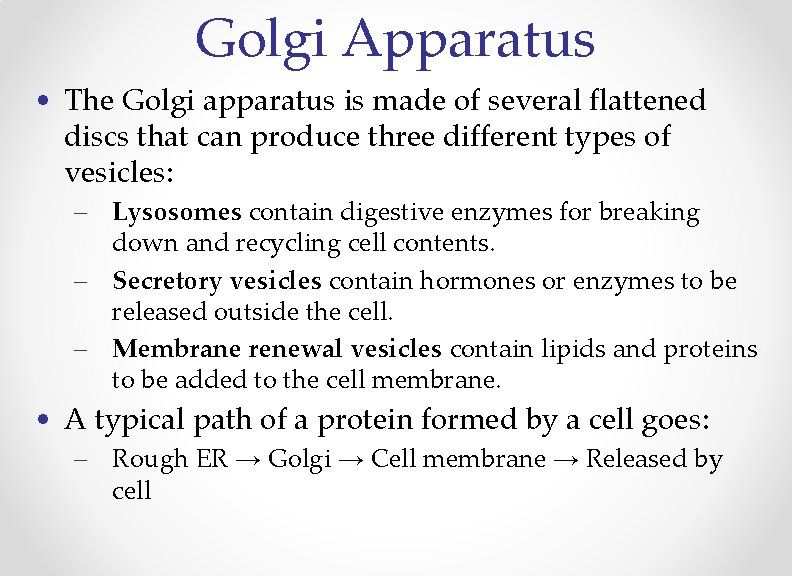 Golgi Apparatus

• The Golgi apparatus is made of several flattened discs that can produce three different types of vesicles:
– Lysosomes contain digestive enzymes for breaking down and recycling cell contents.
– Secretory vesicles contain hormones or enzymes to be released outside the cell.
– Membrane renewal vesicles contain lipids and proteins to be added to the cell membrane.

• A typical path of a protein formed by a cell goes:
– Rough ER → Golgi → Cell membrane → Released by cell